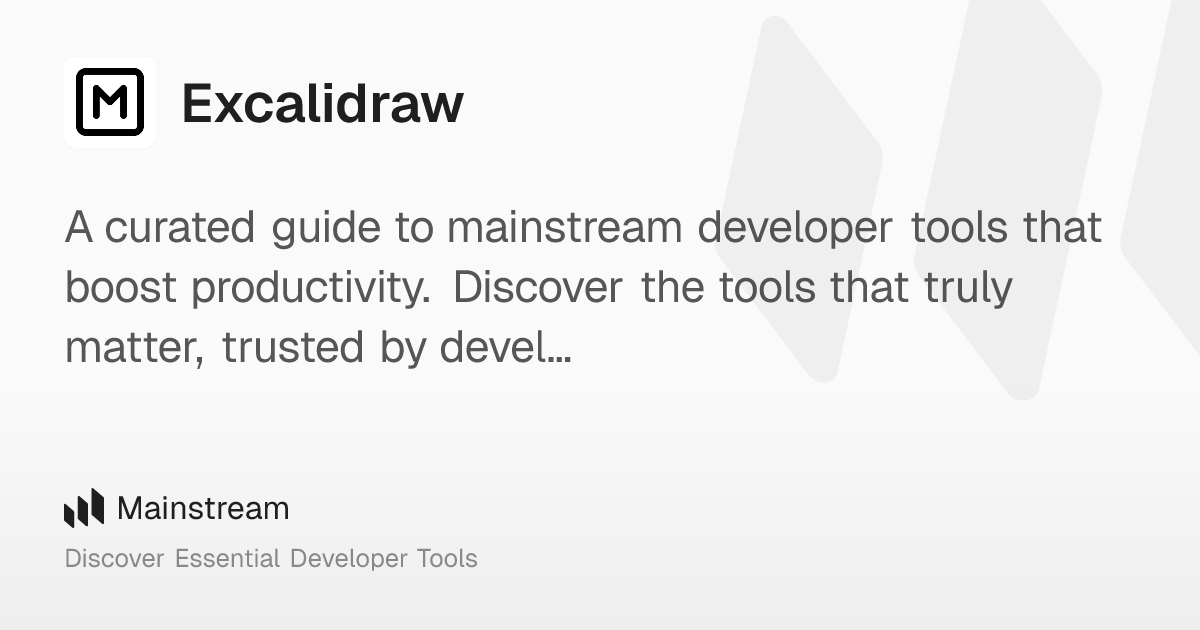 M

Excalidraw

A curated guide to mainstream developer tools that boost productivity. Discover the tools that truly matter, trusted by devel...

Mainstream

Discover Essential Developer Tools